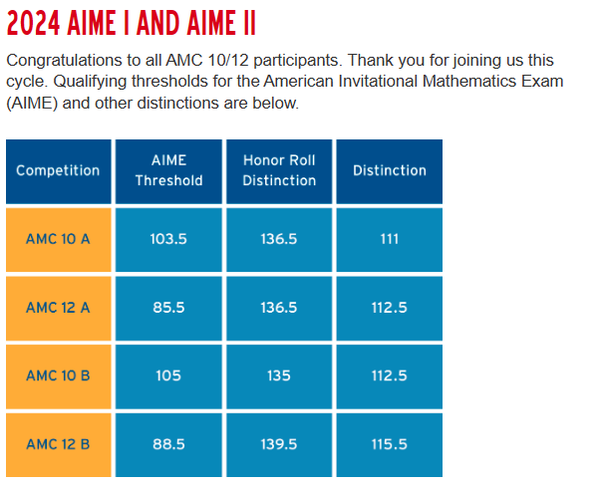 2024 AIME I AND AIME II

Congratulations to all AMC 10/12 participants. Thank you for joining us this cycle. Qualifying thresholds for the American Invitational Mathematics Exam (AIME) and other distinctions are below.

| Competition | AIME Threshold | Honor Roll Distinction | Distinction |
|---|---|---|---|
| AMC 10 A | 103.5 | 136.5 | 111 |
| AMC 12 A | 85.5 | 136.5 | 112.5 |
| AMC 10 B | 105 | 135 | 112.5 |
| AMC 12 B | 88.5 | 139.5 | 115.5 |